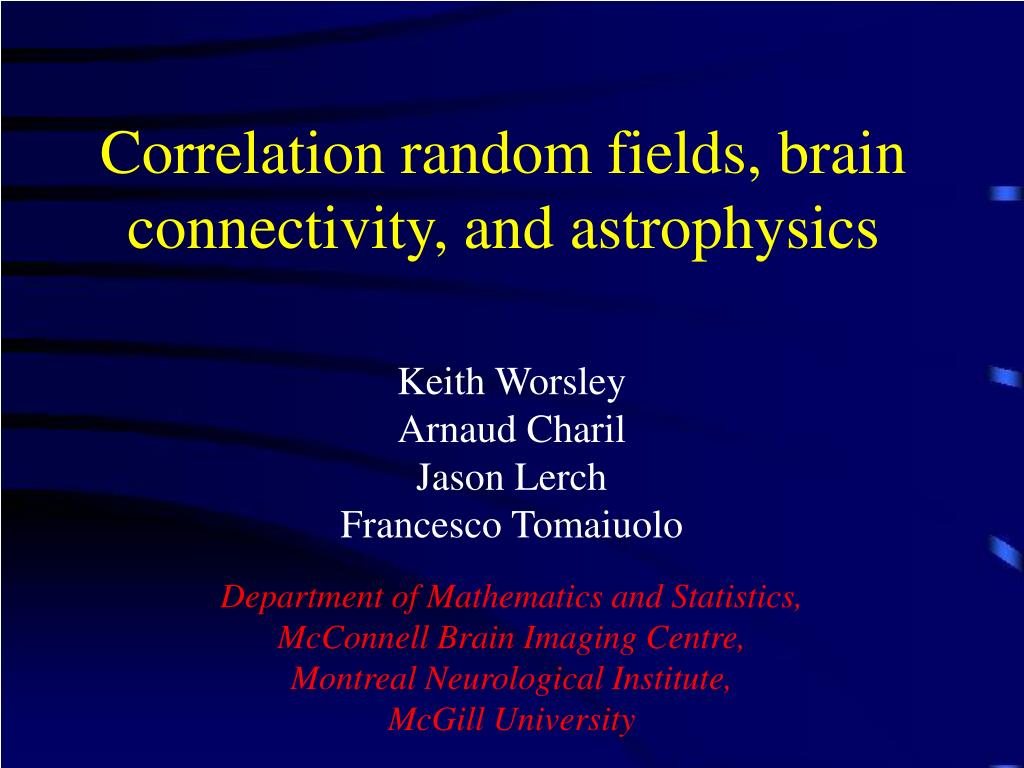 Correlation random fields, brain connectivity, and astrophysics

Keith Worsley
Arnaud Charil
Jason Lerch
Francesco Tomaiuolo

Department of Mathematics and Statistics,
McConnell Brain Imaging Centre,
Montreal Neurological Institute,
McGill University